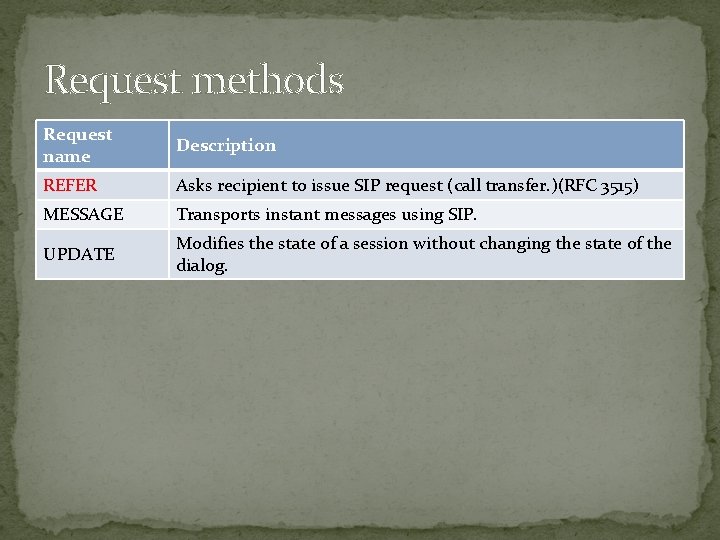 Request methods

| Request name | Description |
|---|---|
| REFER | Asks recipient to issue SIP request (call transfer.)(RFC 3515) |
| MESSAGE | Transports instant messages using SIP. |
| UPDATE | Modifies the state of a session without changing the state of the dialog. |